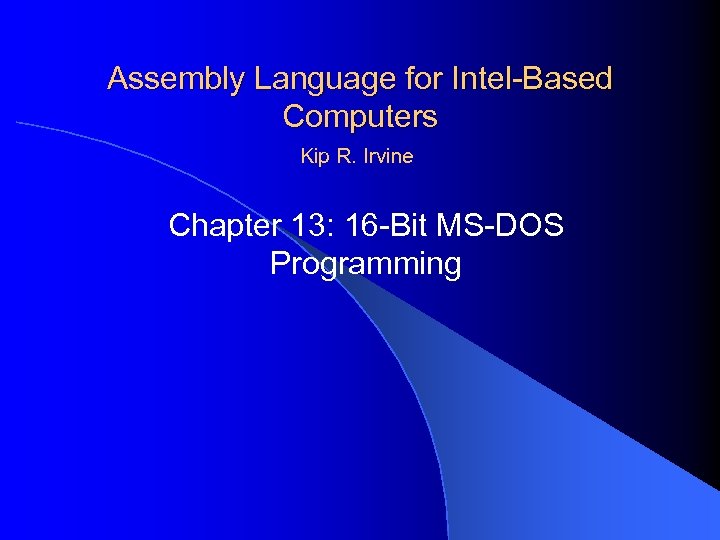 Assembly Language for Intel-Based Computers

Kip R. Irvine

Chapter 13: 16-Bit MS-DOS Programming